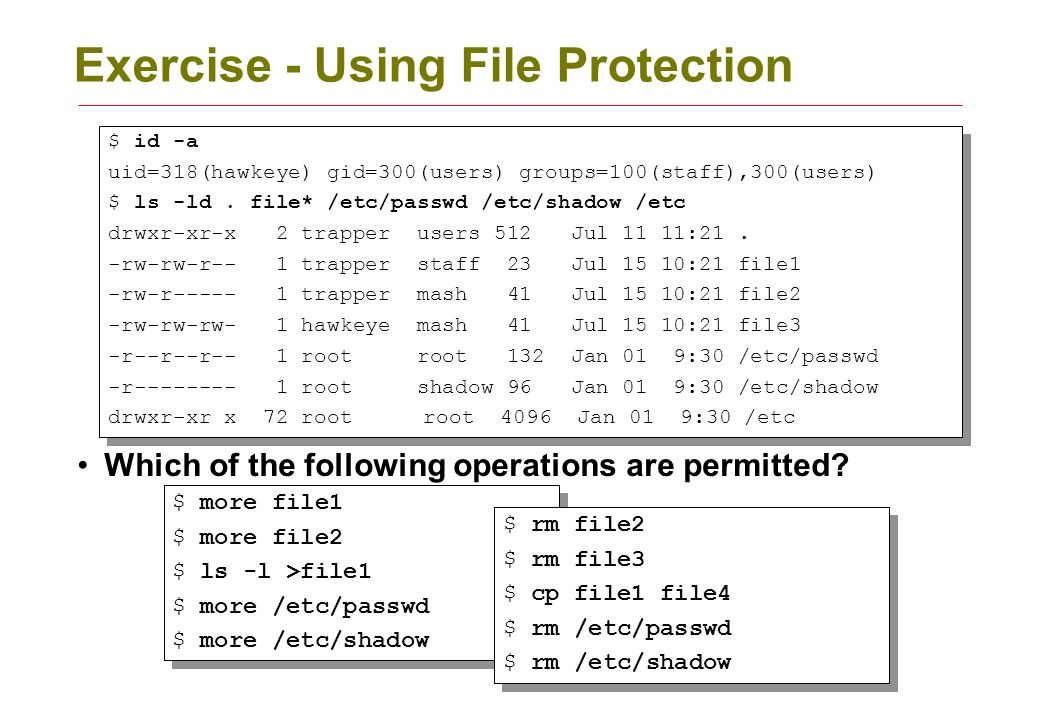 Exercise - Using File Protection

$ id -a
uid=318(hawkeye) gid=300(users) groups=100(staff),300(users)
$ ls -ld . file* /etc/passwd /etc/shadow /etc
drwxr-xr-x   2 trapper  users 512   Jul 11 11:21 .
-rw-rw-r--   1 trapper  staff  23   Jul 15 10:21 file1
-rw-r-----   1 trapper  mash   41   Jul 15 10:21 file2
-rw-rw-rw-   1 hawkeye  mash   41   Jul 15 10:21 file3
-r--r--r--   1 root     root   132  Jan 01  9:30 /etc/passwd
-r--------   1 root     shadow 96   Jan 01  9:30 /etc/shadow
drwxr-xr x  72 root      root  4096  Jan 01  9:30 /etc

• Which of the following operations are permitted?

$ more file1
$ more file2
$ ls -l >file1
$ more /etc/passwd
$ more /etc/shadow

$ rm file2
$ rm file3
$ cp file1 file4
$ rm /etc/passwd
$ rm /etc/shadow